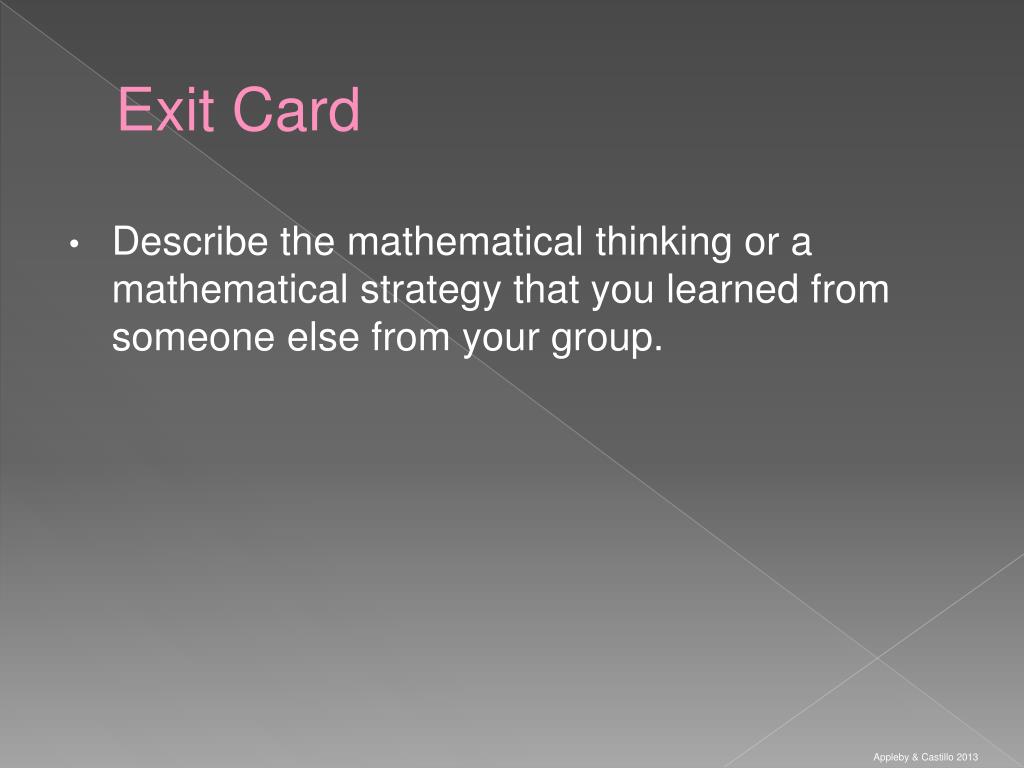 Exit Card

• Describe the mathematical thinking or a mathematical strategy that you learned from someone else from your group.

Appleby & Castillo 2013